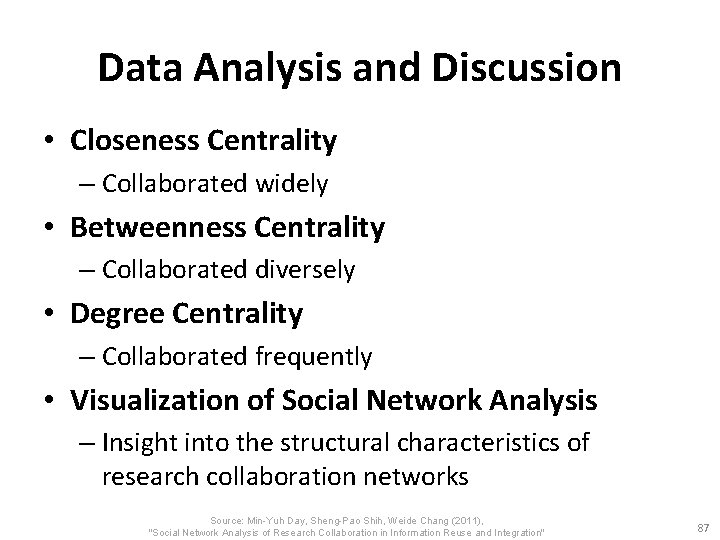 Data Analysis and Discussion

• Closeness Centrality
– Collaborated widely
• Betweenness Centrality
– Collaborated diversely
• Degree Centrality
– Collaborated frequently
• Visualization of Social Network Analysis
– Insight into the structural characteristics of research collaboration networks

Source: Min-Yuh Day, Sheng-Pao Shih, Weide Chang (2011), "Social Network Analysis of Research Collaboration in Information Reuse and Integration"

87